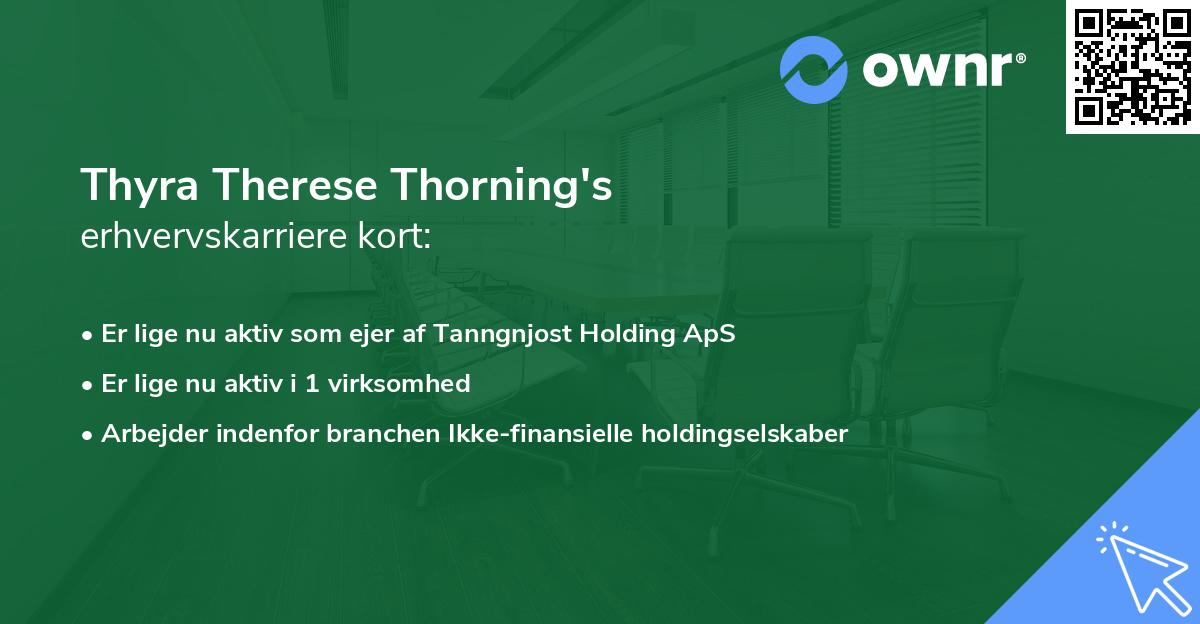 ownr®

Thyra Therese Thorning's
erhvervskarriere kort:

• Er lige nu aktiv som ejer af Tanngnjost Holding ApS
• Er lige nu aktiv i 1 virksomhed
• Arbejder indenfor branchen Ikke-finansielle holdingselskaber